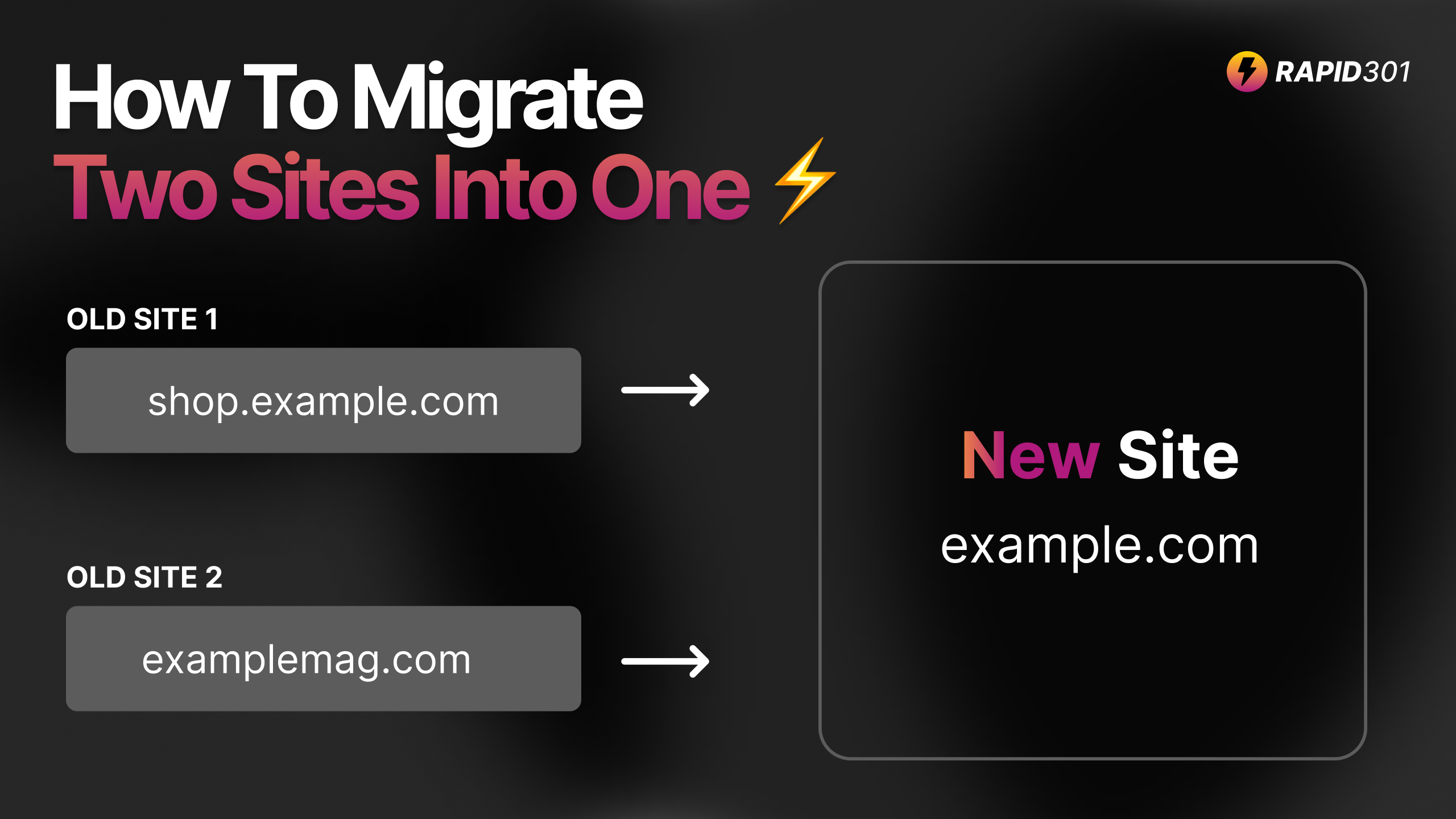 How To Migrate
Two Sites Into One ⚡

RAPID301

OLD SITE 1

shop.example.com

OLD SITE 2

examplemag.com

New Site

example.com